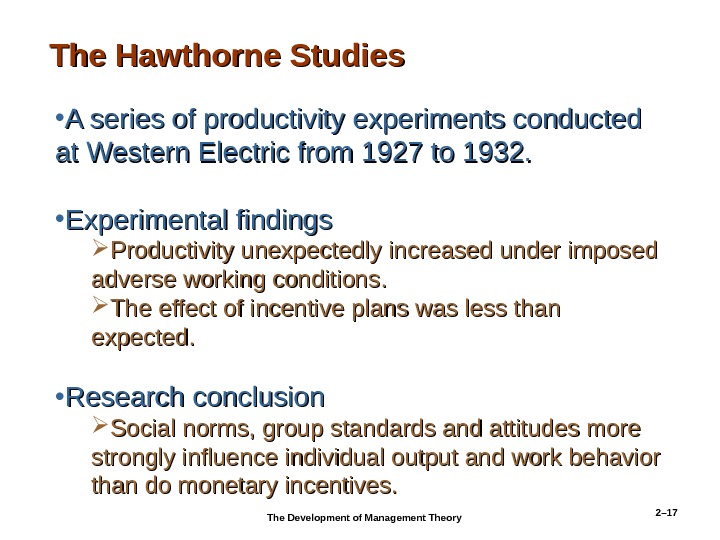 The Hawthorne Studies

•A series of productivity experiments conducted at Western Electric from 1927 to 1932.

•Experimental findings

➢Productivity unexpectedly increased under imposed adverse working conditions.

➢The effect of incentive plans was less than expected.

•Research conclusion

➢Social norms, group standards and attitudes more strongly influence individual output and work behavior than do monetary incentives.

The Development of Management Theory

2–17